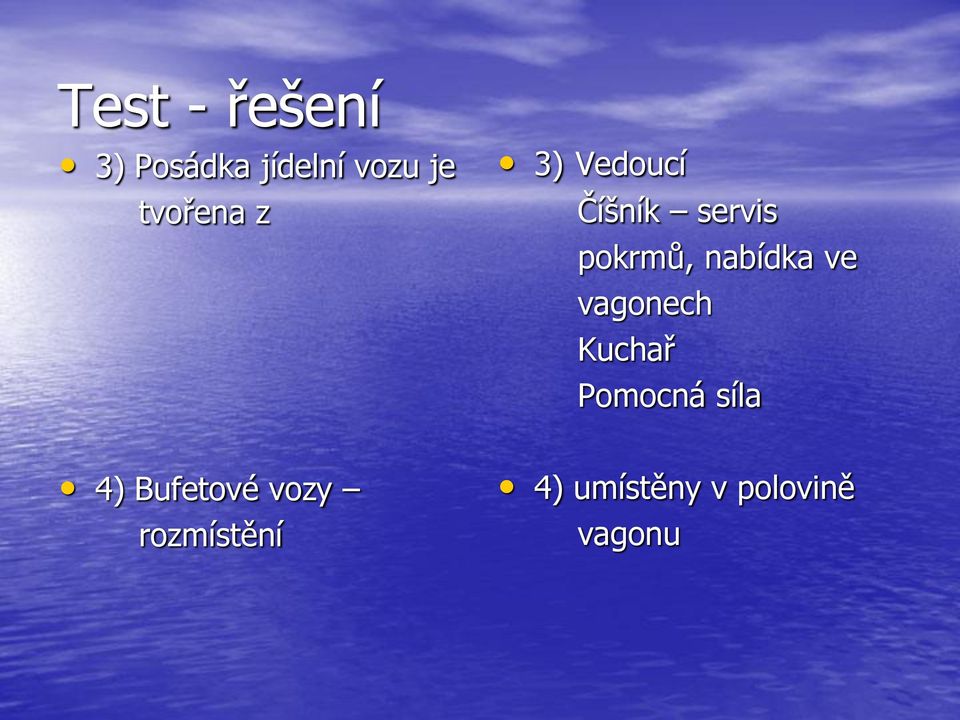 Test - řešení

• 3) Posádka jídelní vozu je tvořena z

• 4) Bufetové vozy – rozmístění

• 3) Vedoucí
Číšník – servis pokrmů, nabídka ve vagonech
Kuchař
Pomocná síla

• 4) umístěny v polovině vagonu